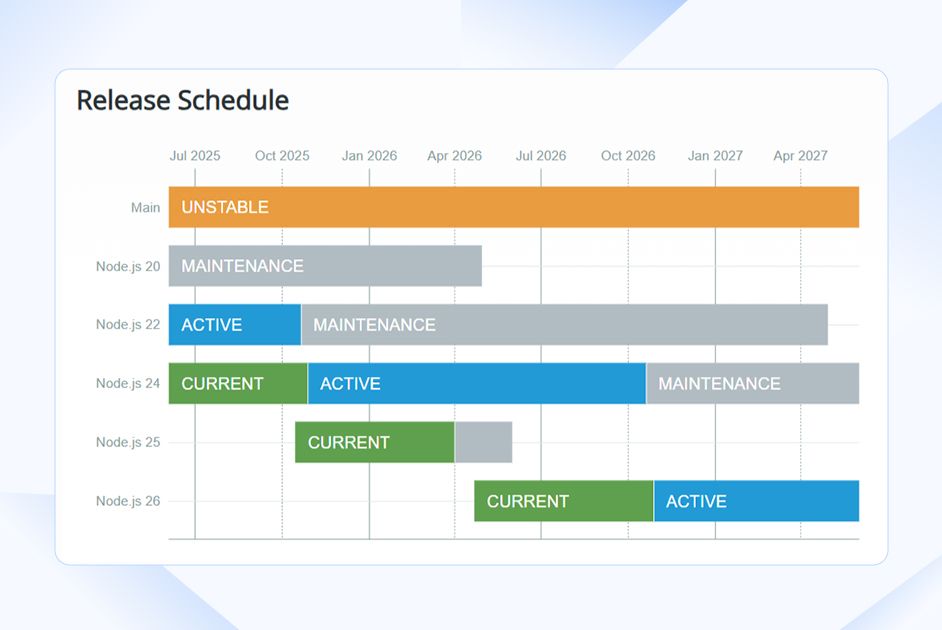 Release Schedule

Jul 2025 Oct 2025 Jan 2026 Apr 2026 Jul 2026 Oct 2026 Jan 2027 Apr 2027

Main UNSTABLE

Node.js 20 MAINTENANCE

Node.js 22 ACTIVE MAINTENANCE

Node.js 24 CURRENT ACTIVE MAINTENANCE

Node.js 25 CURRENT

Node.js 26 CURRENT ACTIVE